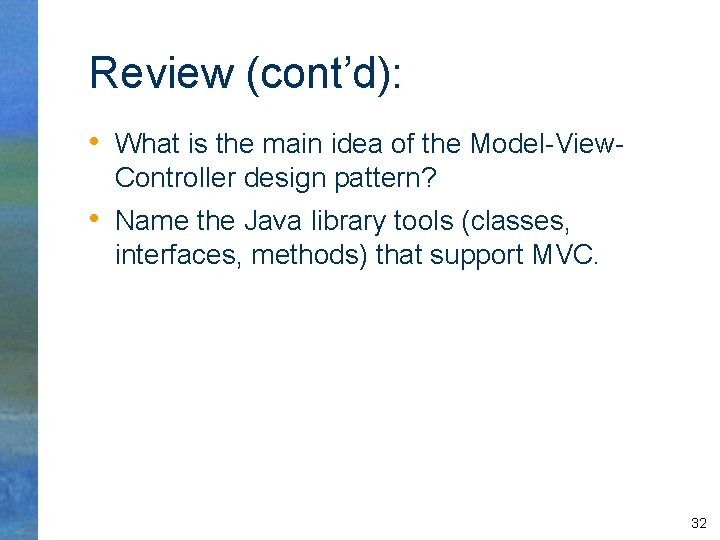 Review (cont’d):

• What is the main idea of the Model-View-Controller design pattern?

• Name the Java library tools (classes, interfaces, methods) that support MVC.

32